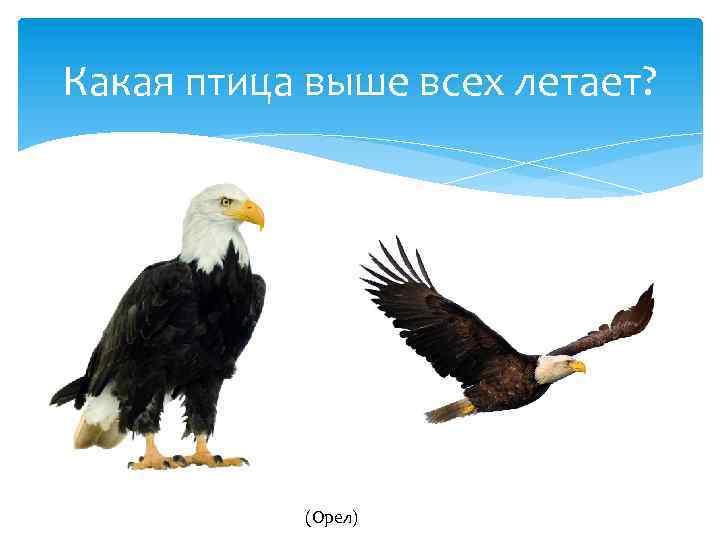 Какая птица выше всех летает?

(Орел)